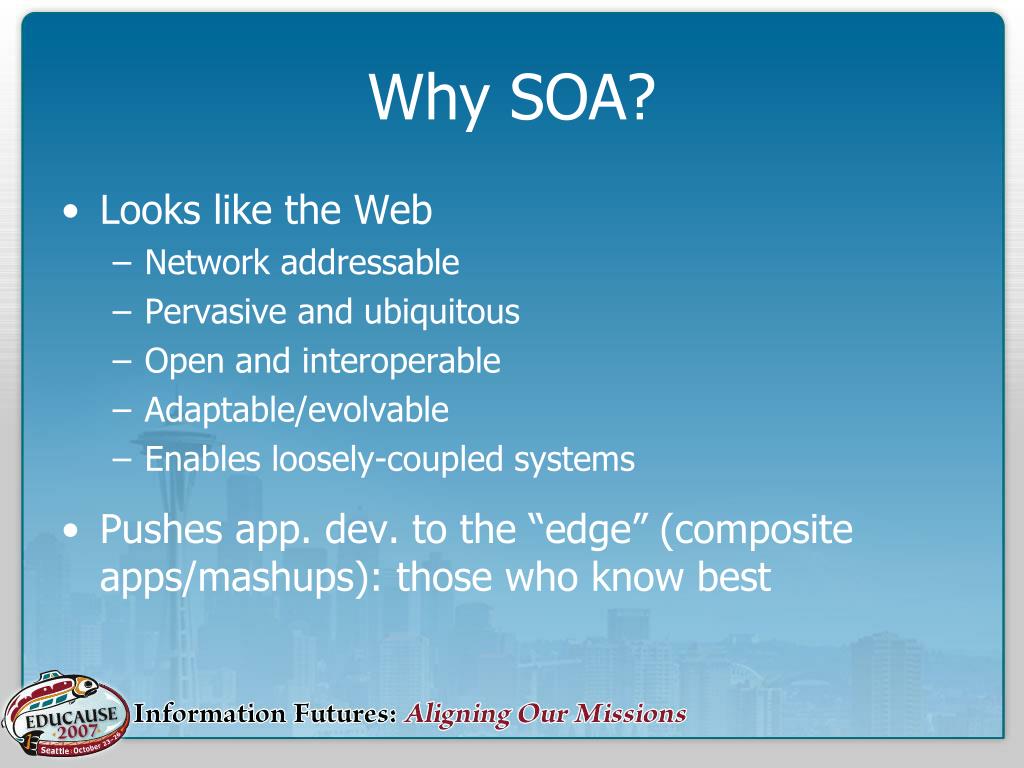 Why SOA?

• Looks like the Web
– Network addressable
– Pervasive and ubiquitous
– Open and interoperable
– Adaptable/evolvable
– Enables loosely-coupled systems

• Pushes app. dev. to the “edge” (composite apps/mashups): those who know best

EDUCAUSE 2007 Seattle · October 23-26

Information Futures: Aligning Our Missions